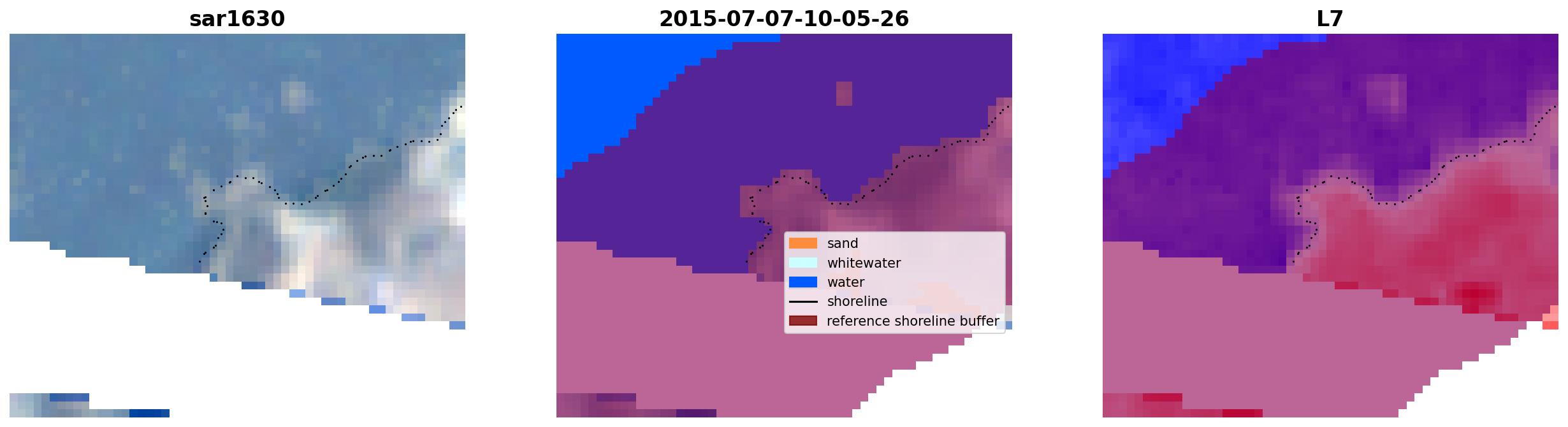 sar1630

2015-07-07-10-05-26

sand
whitewater
water
shoreline
reference shoreline buffer

L7